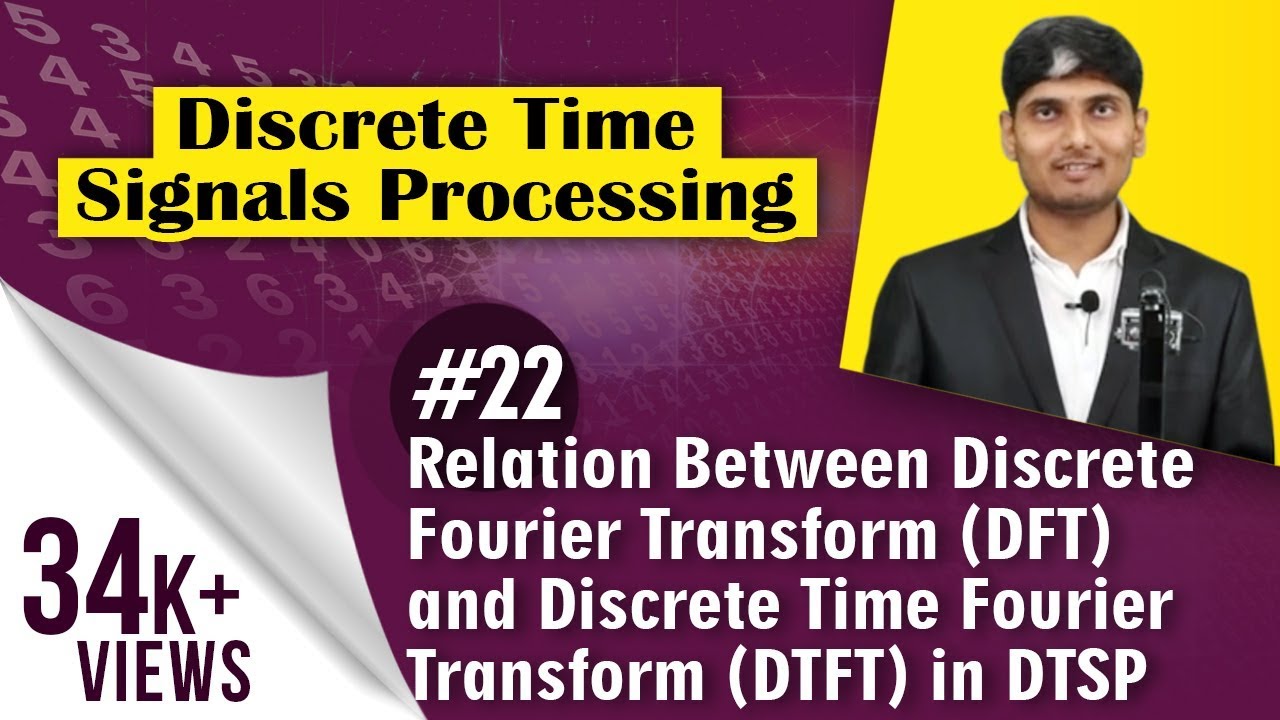 Discrete Time Signals Processing

#22
Relation Between Discrete Fourier Transform (DFT) and Discrete Time Fourier Transform (DTFT) in DTSP

34K+ VIEWS